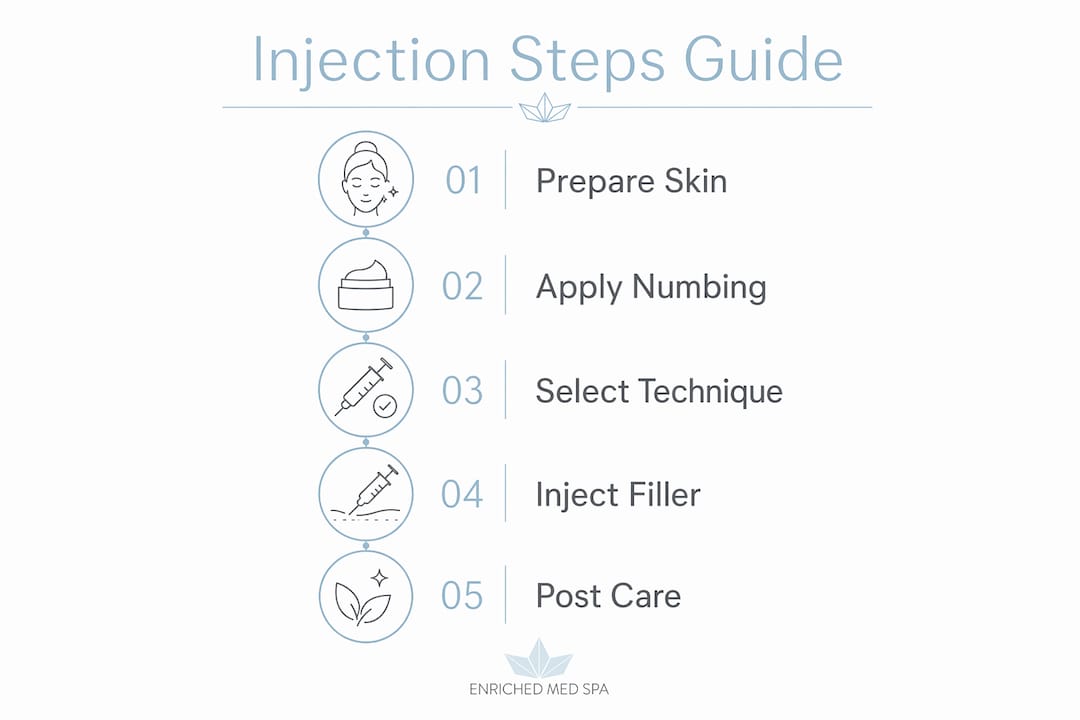 Injection Steps Guide

01 Prepare Skin

02 Apply Numbing

03 Select Technique

04 Inject Filler

05 Post Care

ENRICHED MED SPA